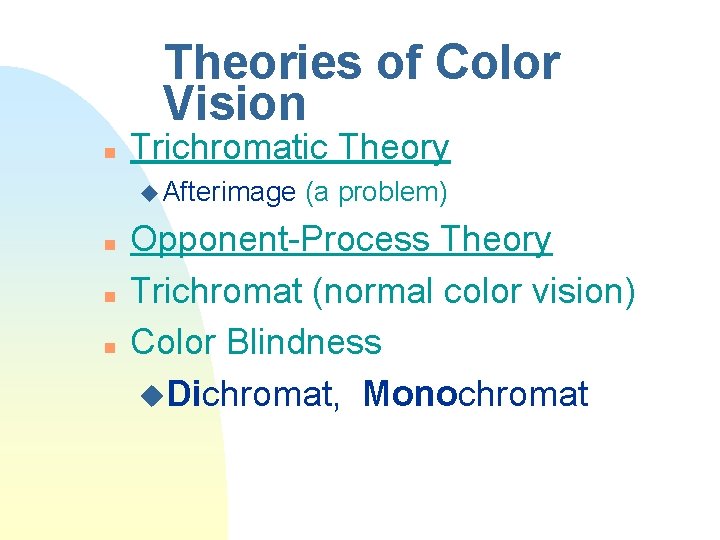 Theories of Color Vision

Trichromatic Theory

Afterimage (a problem)

Opponent-Process Theory

Trichromat (normal color vision)

Color Blindness

Dichromat, Monochromat